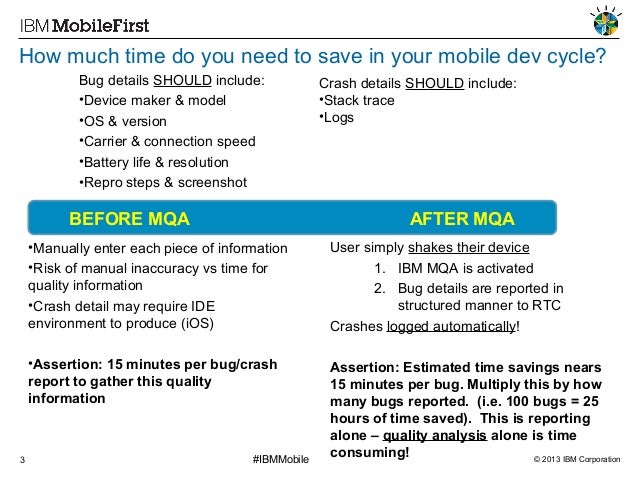 IBM MobileFirst

How much time do you need to save in your mobile dev cycle?

Bug details SHOULD include:
•Device maker & model
•OS & version
•Carrier & connection speed
•Battery life & resolution
•Repro steps & screenshot

Crash details SHOULD include:
•Stack trace
•Logs

BEFORE MQA

AFTER MQA

•Manually enter each piece of information
•Risk of manual inaccuracy vs time for quality information
•Crash detail may require IDE environment to produce (iOS)

•Assertion: 15 minutes per bug/crash report to gather this quality information

User simply shakes their device
1. IBM MQA is activated
2. Bug details are reported in structured manner to RTC
Crashes logged automatically!

Assertion: Estimated time savings nears 15 minutes per bug. Multiply this by how many bugs reported. (i.e. 100 bugs = 25 hours of time saved). This is reporting alone – quality analysis alone is time consuming!

3

#IBMMobile

© 2013 IBM Corporation